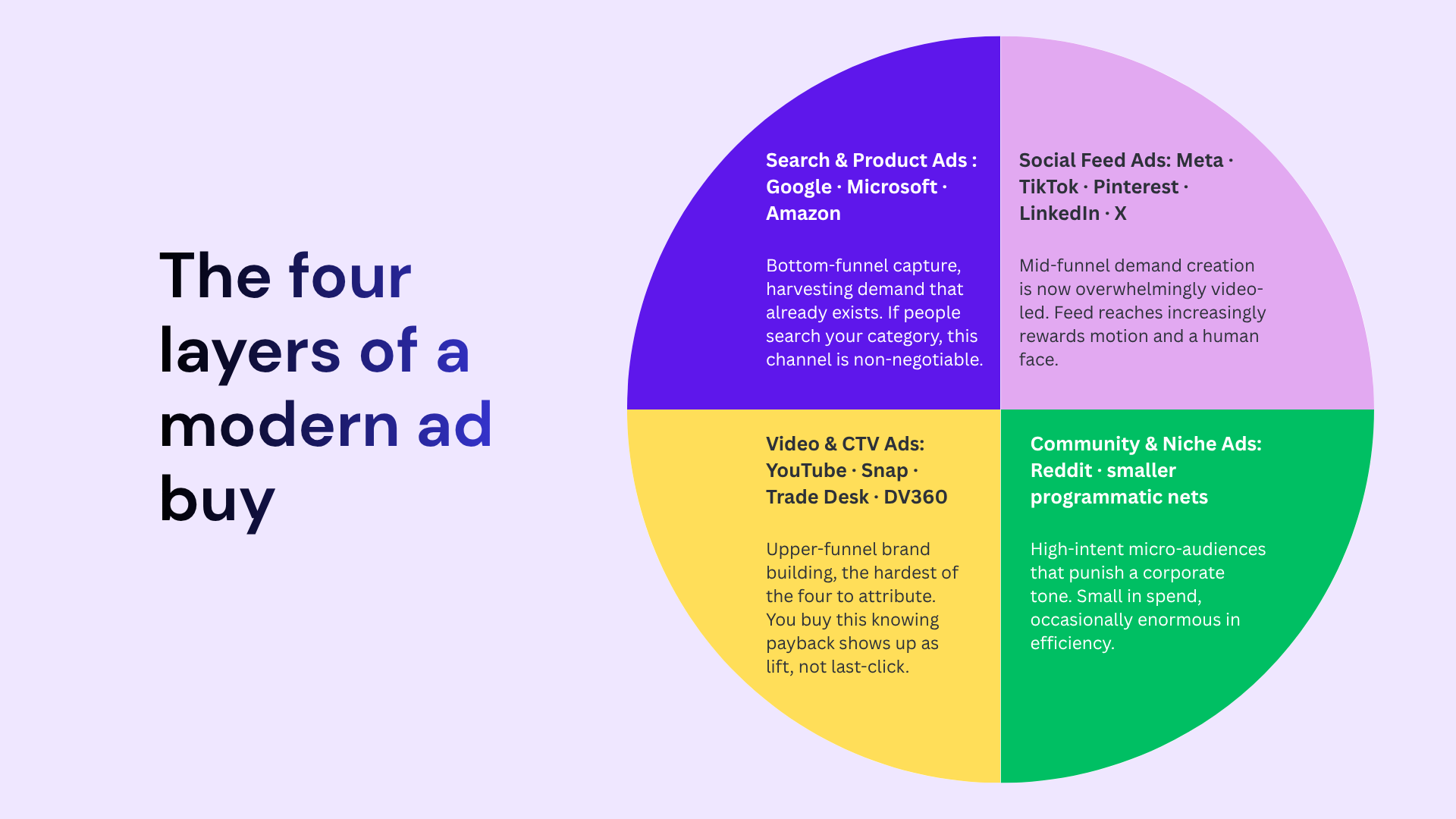 The four layers of a modern ad buy

Search & Product Ads : Google · Microsoft · Amazon

Bottom-funnel capture, harvesting demand that already exists. If people search your category, this channel is non-negotiable.

Social Feed Ads: Meta · TikTok · Pinterest · LinkedIn · X

Mid-funnel demand creation is now overwhelmingly video-led. Feed reaches increasingly rewards motion and a human face.

Video & CTV Ads: YouTube · Snap · Trade Desk · DV360

Upper-funnel brand building, the hardest of the four to attribute. You buy this knowing payback shows up as lift, not last-click.

Community & Niche Ads: Reddit · smaller programmatic nets

High-intent micro-audiences that punish a corporate tone. Small in spend, occasionally enormous in efficiency.